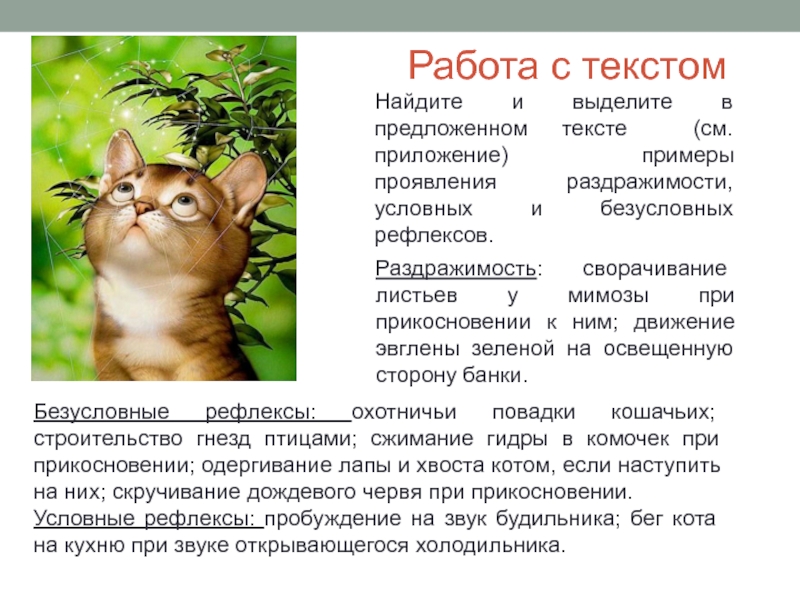 Работа с текстом

Найдите и выделите в предложенном тексте (см. приложение) примеры проявления раздражимости, условных и безусловных рефлексов.

Раздражимость: сворачивание листьев у мимозы при прикосновении к ним; движение эвглены зеленой на освещенную сторону банки.

Безусловные рефлексы: охотничьи повадки кошачьих; строительство гнезд птицами; сжимание гидры в комочек при прикосновении; одергивание лапы и хвоста котом, если наступить на них; скручивание дождевого червя при прикосновении.
Условные рефлексы: пробуждение на звук будильника; бег кота на кухню при звуке открывающегося холодильника.